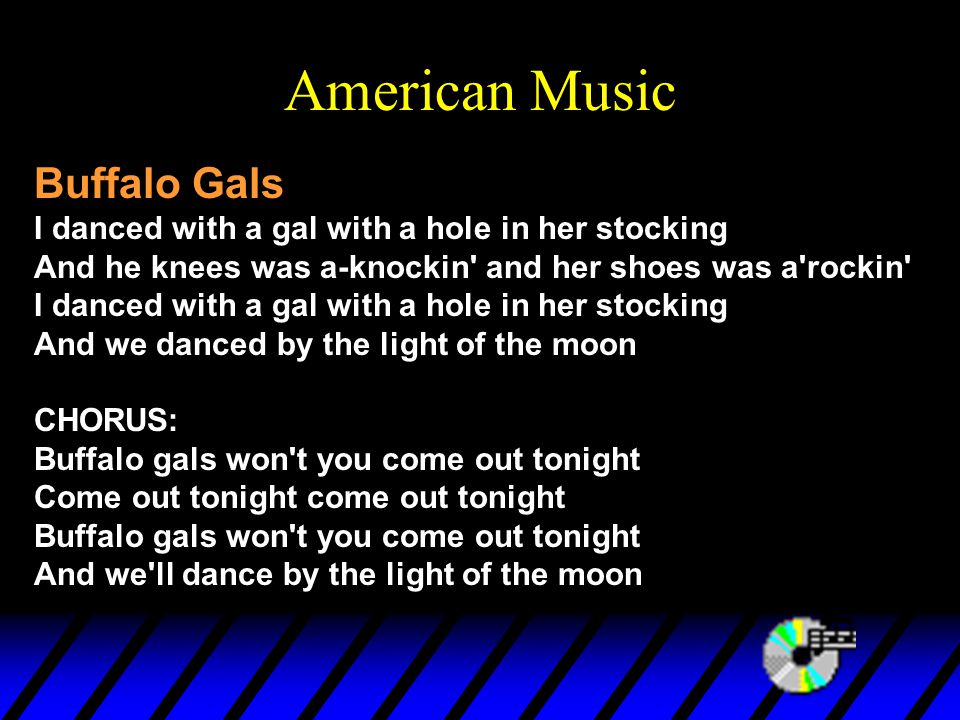 American Music

Buffalo Gals
I danced with a gal with a hole in her stocking
And he knees was a-knockin' and her shoes was a'rockin'
I danced with a gal with a hole in her stocking
And we danced by the light of the moon

CHORUS:
Buffalo gals won't you come out tonight
Come out tonight come out tonight
Buffalo gals won't you come out tonight
And we'll dance by the light of the moon